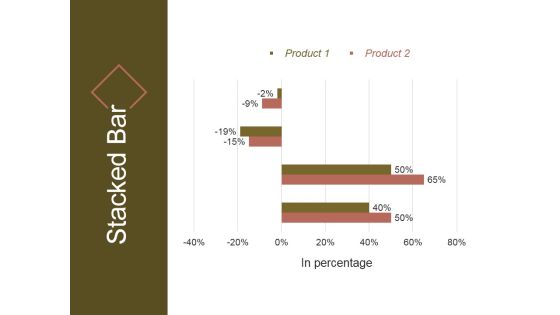 Stacked Bar

Product 1 Product 2

-2%
-9%
-19%
-15%
50%
65%
40%
50%

-40% -20% 0% 20% 40% 60% 80%

In percentage